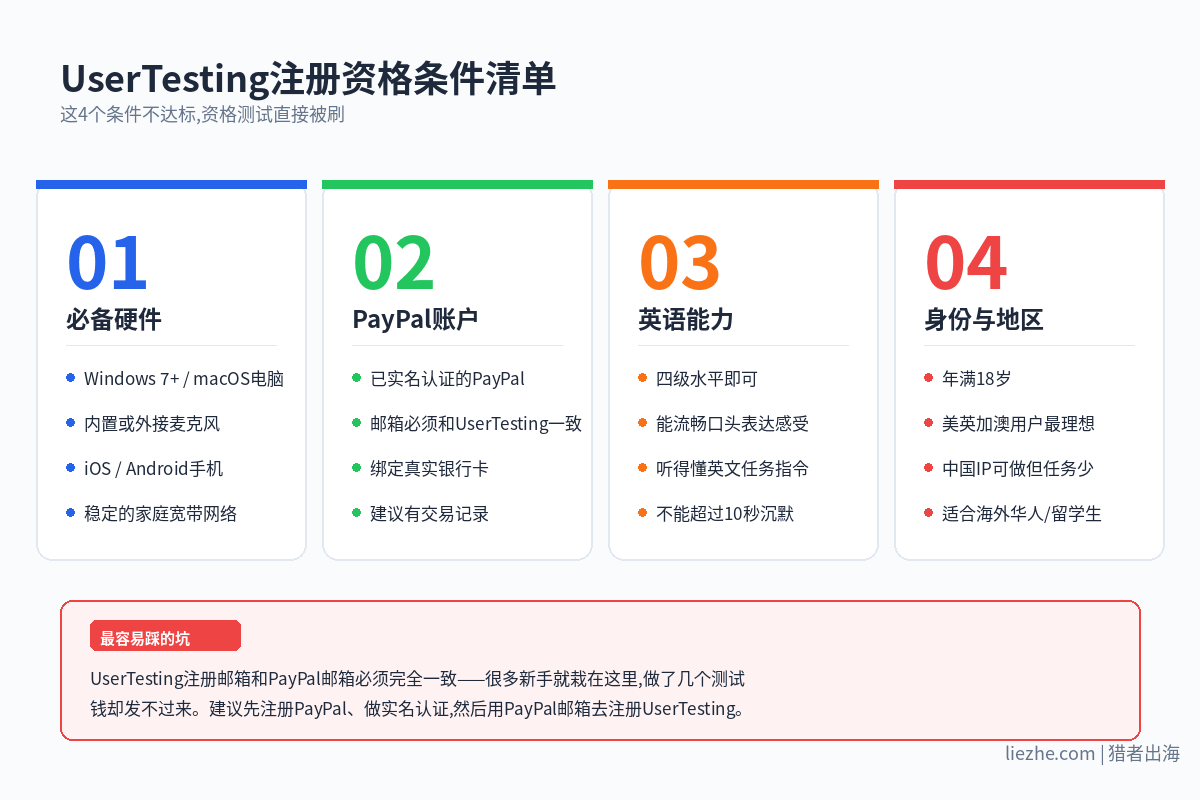 UserTesting注册资格条件清单
这4个条件不达标,资格测试直接被刷

01
必备硬件
Windows 7+ / macOS电脑
内置或外接麦克风
iOS / Android手机
稳定的家庭宽带网络

02
PayPal账户
已实名认证的PayPal
邮箱必须和UserTesting一致
绑定真实银行卡
建议有交易记录

03
英语能力
四级水平即可
能流畅口头表达感受
听得懂英文任务指令
不能超过10秒沉默

04
身份与地区
年满18岁
美英加澳用户最理想
中国IP可做但任务少
适合海外华人/留学生

最容易踩的坑
UserTesting注册邮箱和PayPal邮箱必须完全一致——很多新手就栽在这里,做了几个测试钱却发不过来。建议先注册PayPal、做实名认证,然后用PayPal邮箱去注册UserTesting。

liezhe.com | 猎者出海